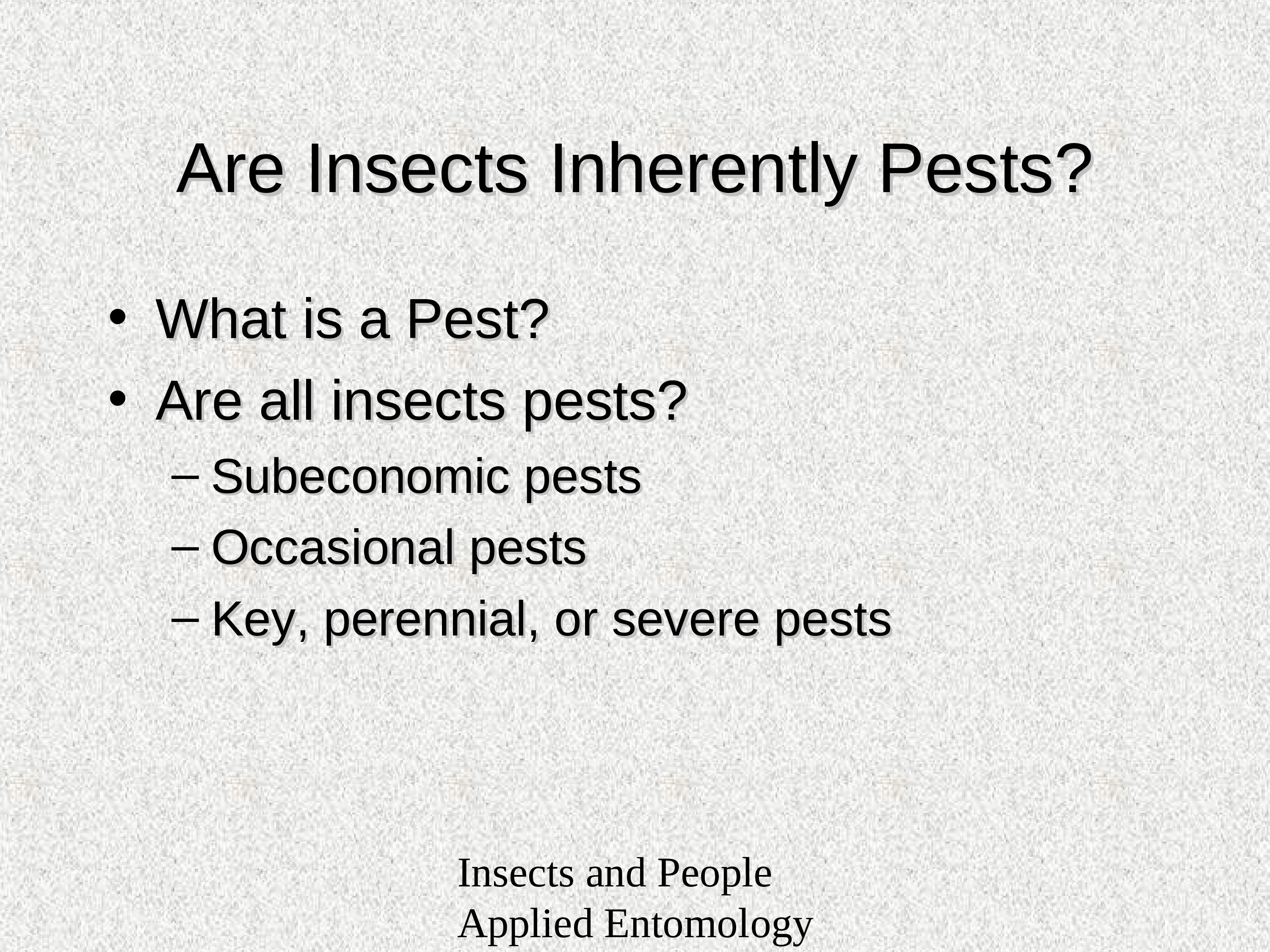 Are Insects Inherently Pests?

• What is a Pest?
• Are all insects pests?
– Subeconomic pests
– Occasional pests
– Key, perennial, or severe pests

Insects and People
Applied Entomology